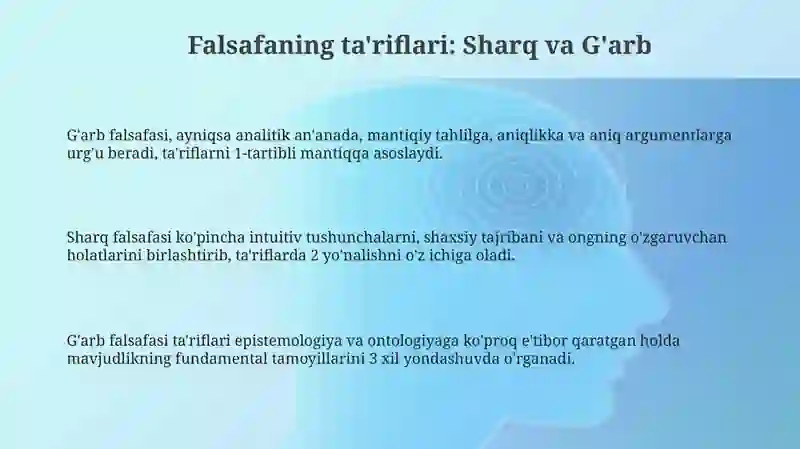 Falsafaning ta'riflari: Sharq va G'arb

G'arb falsafasi, ayniqsa analitik an'anada, mantiqiy tahlilga, aniqlikka va aniq argumentlarga urg'u beradi, ta'riflarni 1-tartibli mantiqqa asoslaydi.

Sharq falsafasi ko'pincha intuitiv tushunchalarni, shaxsiy tajribani va ongning o'zgaruvchan holatlarini birlashtirib, ta'riflarda 2 yo'nalishni o'z ichiga oladi.

G'arb falsafasi ta'riflari epistemologiya va ontologiyaga ko'proq e'tibor qaratgan holda mavjudlikning fundamental tamoyillarini 3 xil yondashuvda o'rganadi.